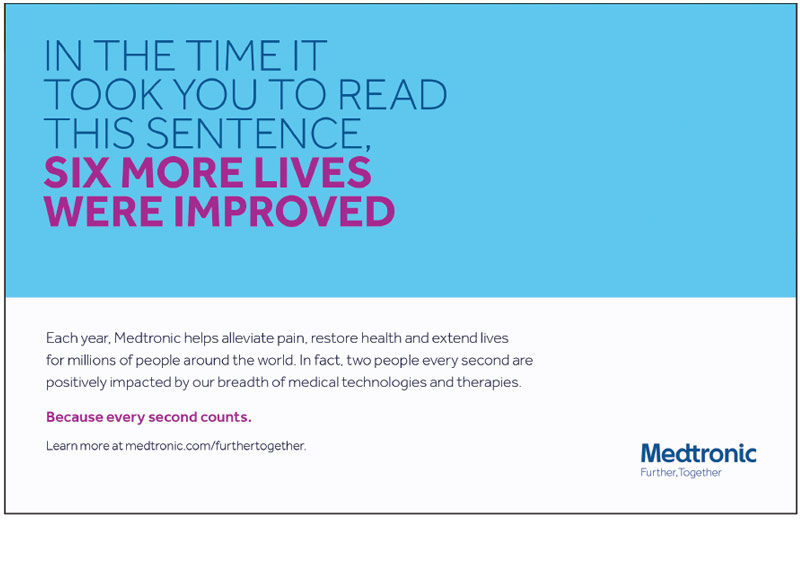 IN THE TIME IT TOOK YOU TO READ THIS SENTENCE, SIX MORE LIVES WERE IMPROVED

Each year, Medtronic helps alleviate pain, restore health and extend lives for millions of people around the world. In fact, two people every second are positively impacted by our breadth of medical technologies and therapies.

Because every second counts.

Learn more at medtronic.com/furthertogether.

Medtronic
Further, Together